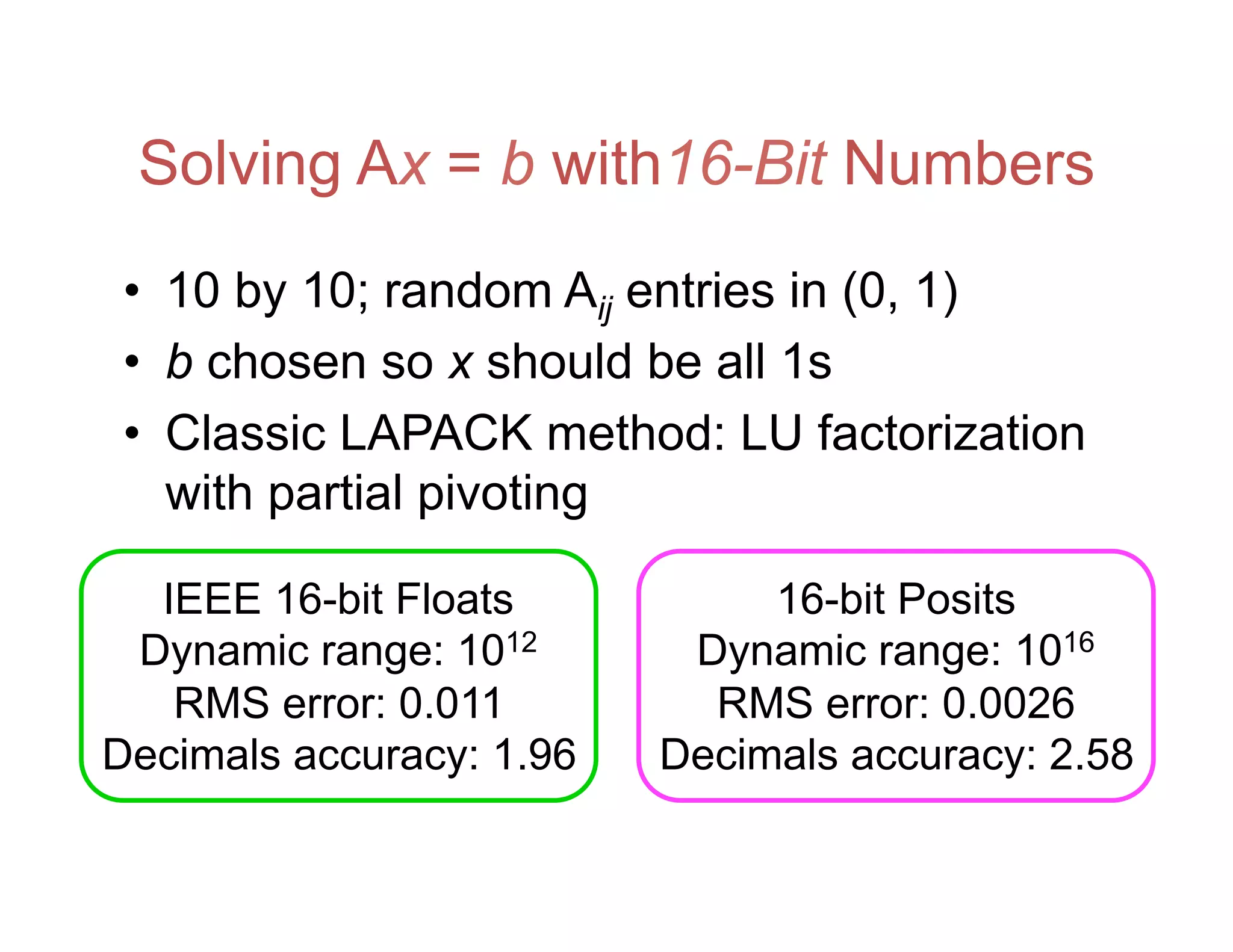 Solving A$x$ = $b$ with 16-Bit Numbers

• 10 by 10; random $A_{ij}$ entries in (0, 1)
• $b$ chosen so $x$ should be all 1s
• Classic LAPACK method: LU factorization with partial pivoting

IEEE 16-bit Floats
Dynamic range: $10^{12}$
RMS error: 0.011
Decimals accuracy: 1.96

16-bit Posits
Dynamic range: $10^{16}$
RMS error: 0.0026
Decimals accuracy: 2.58